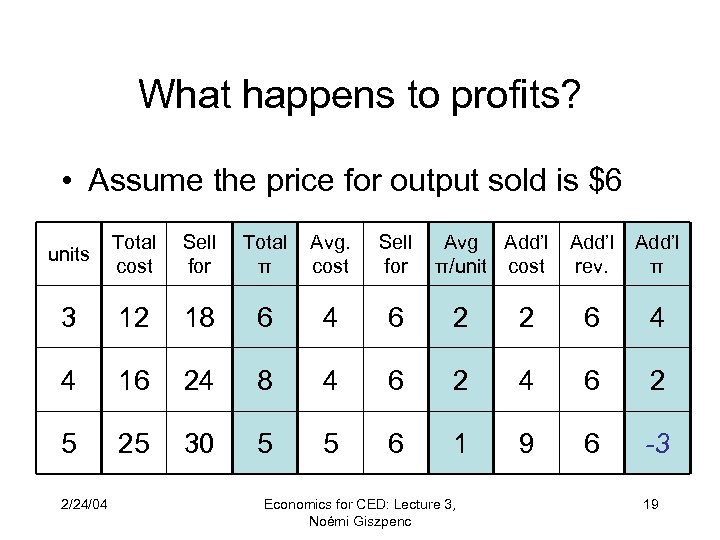 What happens to profits?

• Assume the price for output sold is \$6

| units | Total cost | Sell for | Total π | Avg. cost | Sell for | Avg π/unit | Add'l cost | Add'l rev. | Add'l π |
|---|---|---|---|---|---|---|---|---|---|
| 3 | 12 | 18 | 6 | 4 | 6 | 2 | 2 | 6 | 4 |
| 4 | 16 | 24 | 8 | 4 | 6 | 2 | 4 | 6 | 2 |
| 5 | 25 | 30 | 5 | 5 | 6 | 1 | 9 | 6 | -3 |

2/24/04

Economics for CED: Lecture 3, Noémi Giszpenc

19